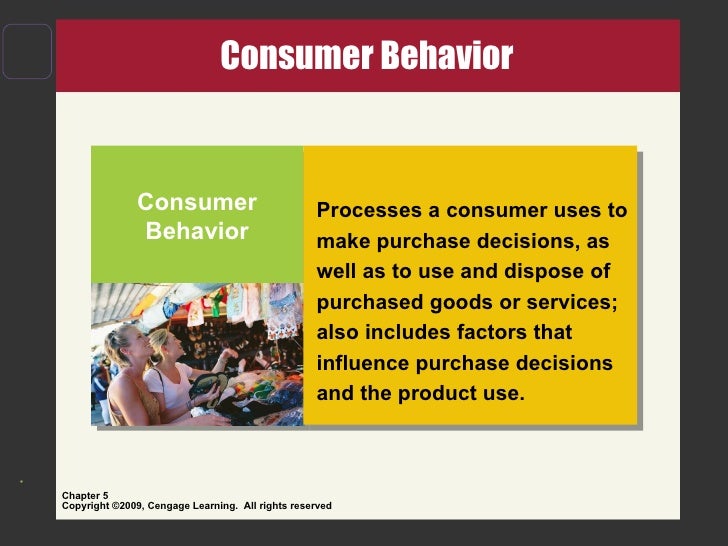 Consumer Behavior

Consumer Behavior

Processes a consumer uses to make purchase decisions, as well as to use and dispose of purchased goods or services; also includes factors that influence purchase decisions and the product use.

Chapter 5
Copyright ©2009, Cengage Learning. All rights reserved